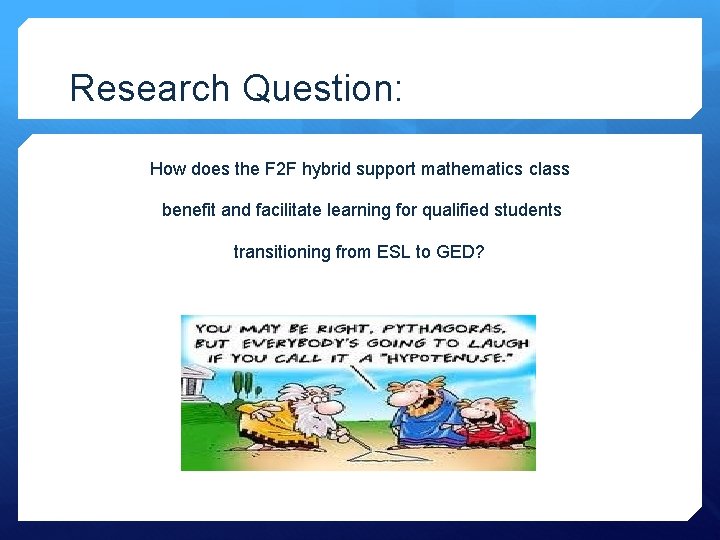 Research Question:

How does the F2F hybrid support mathematics class benefit and facilitate learning for qualified students transitioning from ESL to GED?

YOU MAY BE RIGHT, PYTHAGORAS, BUT EVERYBODY'S GOING TO LAUGH IF YOU CALL IT A "HYPOTENUSE."